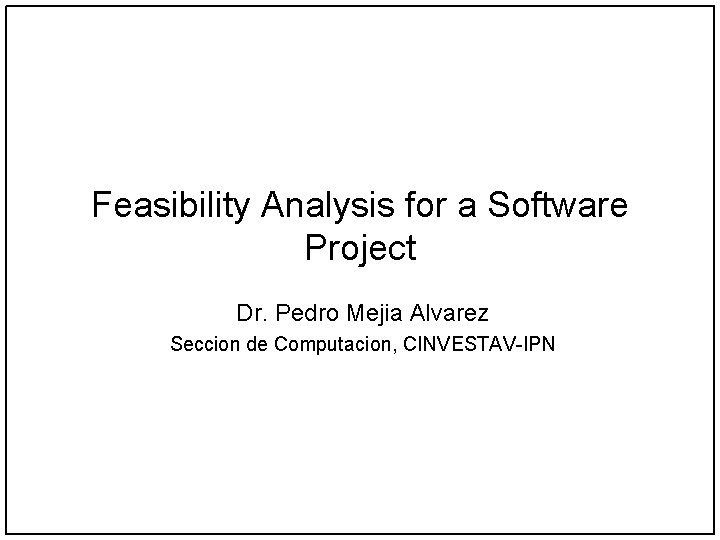 Feasibility Analysis for a Software Project

Dr. Pedro Mejia Alvarez

Seccion de Computacion, CINVESTAV-IPN